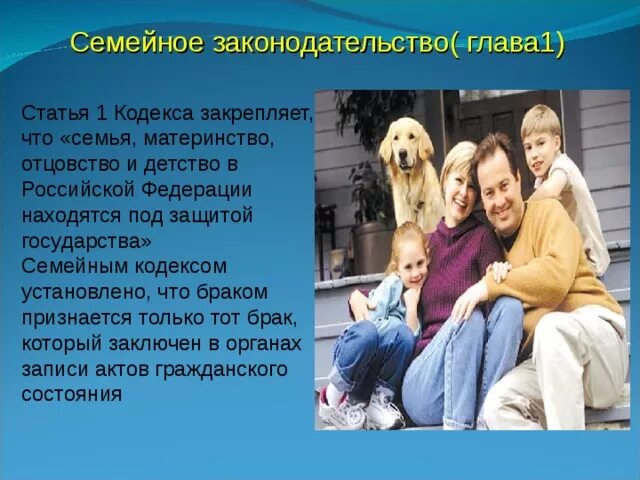 Семейное законодательство( глава1)

Статья 1 Кодекса закрепляет, что «семья, материнство, отцовство и детство в Российской Федерации находятся под защитой государства»
Семейным кодексом установлено, что браком признается только тот брак, который заключен в органах записи актов гражданского состояния